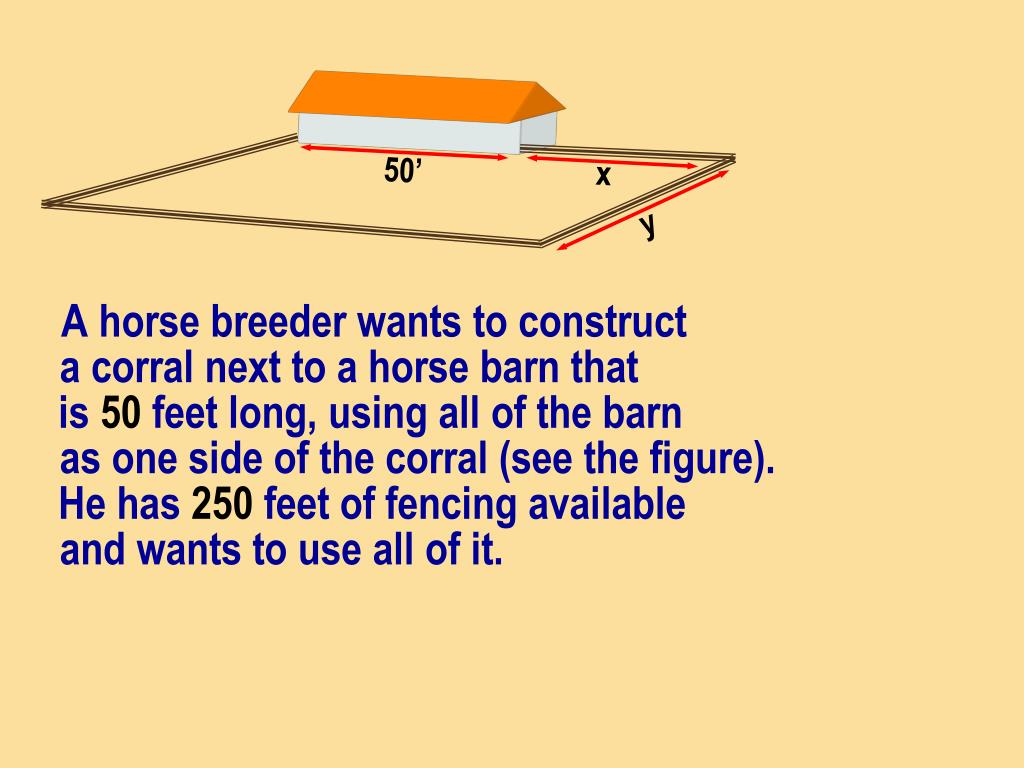 50’

x

y

A horse breeder wants to construct a corral next to a horse barn that is 50 feet long, using all of the barn as one side of the corral (see the figure). He has 250 feet of fencing available and wants to use all of it.